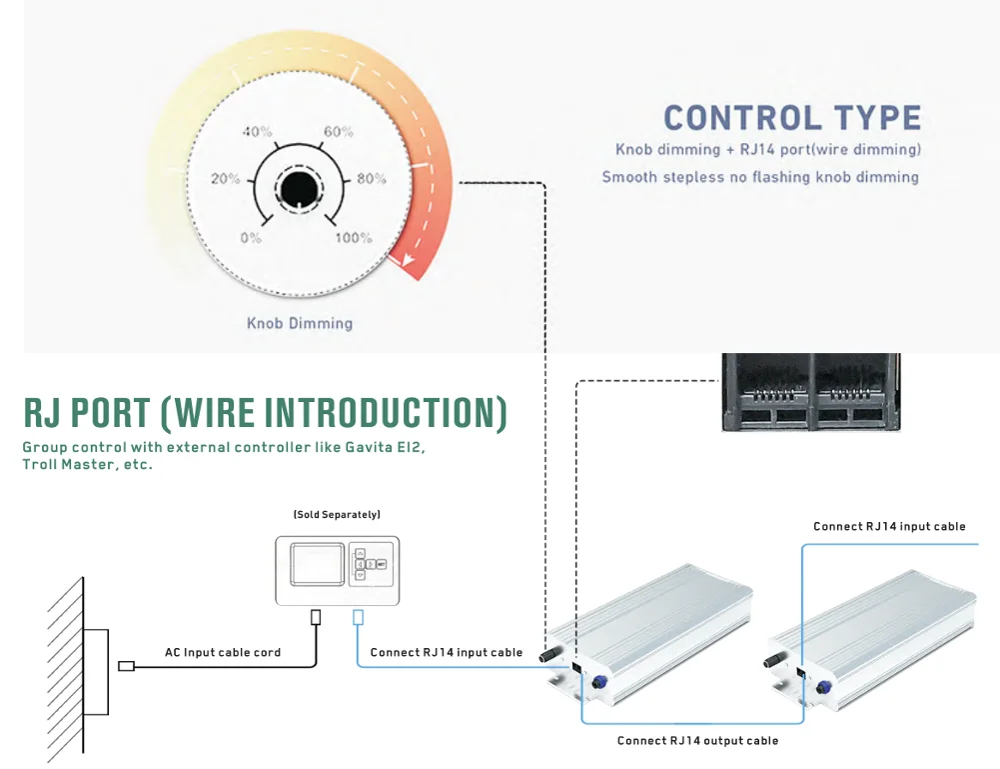 40%
60%
20%
80%
0%
100%
Knob Dimming

CONTROL TYPE
Knob dimming + RJ14 port(wire dimming)
Smooth stepless no flashing knob dimming

RJ PORT (WIRE INTRODUCTION)
Group control with external controller like Gavita El2, Troll Master, etc.

(Sold Separately)
SET
AC Input cable cord
Connect RJ14 input cable
Connect RJ14 input cable
Connect RJ14 output cable